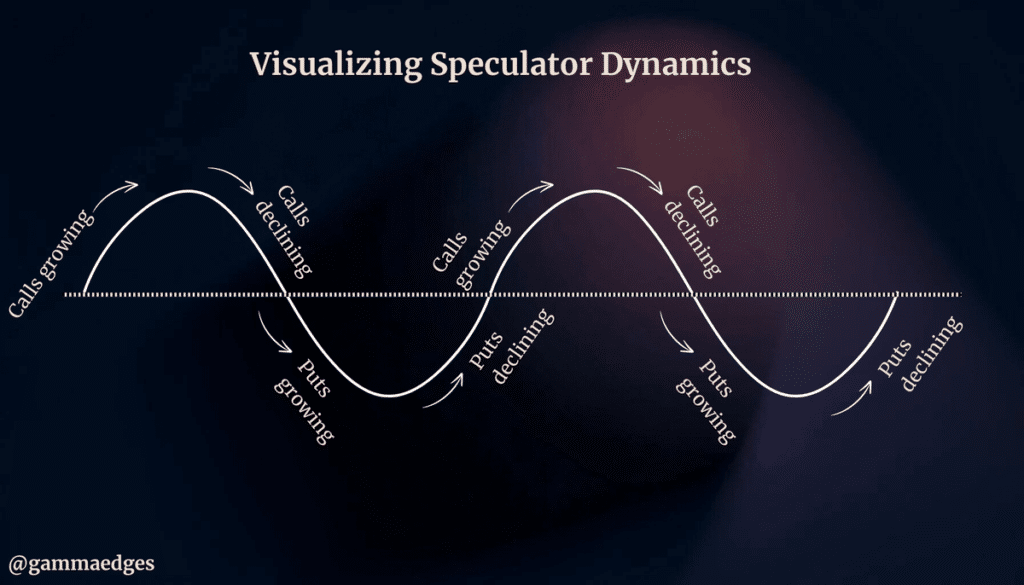 Visualizing Speculator Dynamics

Calls growing

Calls declining

Puts growing

Puts declining

Calls growing

Calls declining

Puts growing

Puts declining

@gammaedges